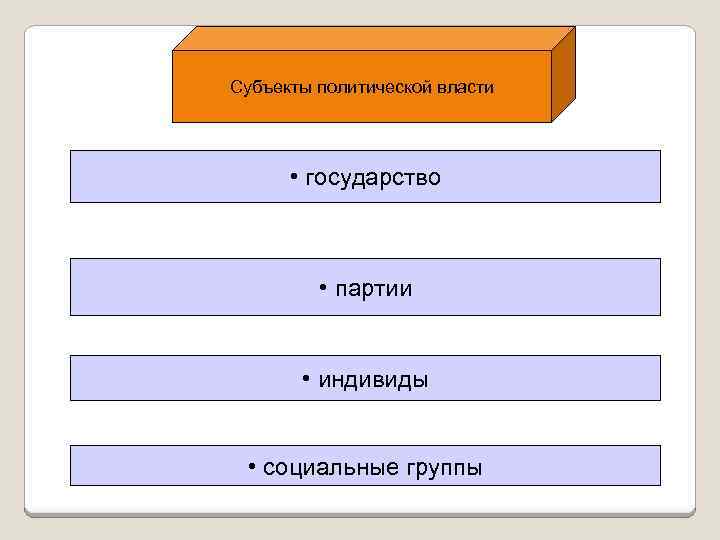 Субъекты политической власти

• государство

• партии

• индивиды

• социальные группы